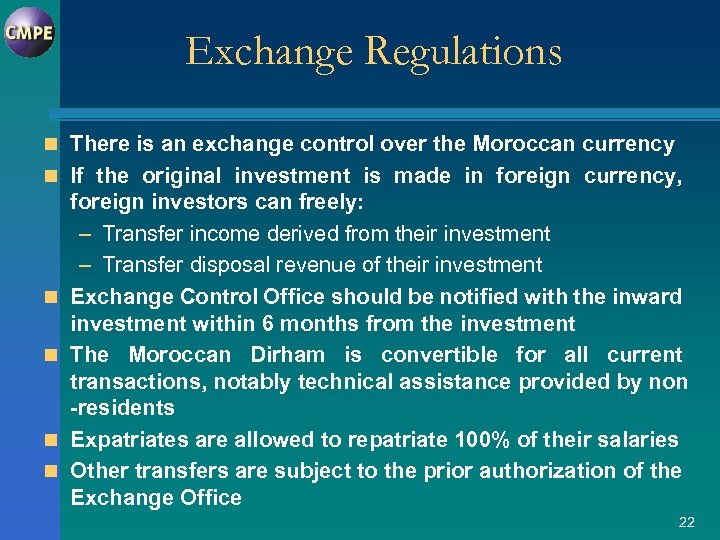 CMPE

Exchange Regulations

There is an exchange control over the Moroccan currency

If the original investment is made in foreign currency, foreign investors can freely:

– Transfer income derived from their investment

– Transfer disposal revenue of their investment

Exchange Control Office should be notified with the inward investment within 6 months from the investment

The Moroccan Dirham is convertible for all current transactions, notably technical assistance provided by non -residents

Expatriates are allowed to repatriate 100% of their salaries

Other transfers are subject to the prior authorization of the Exchange Office

22